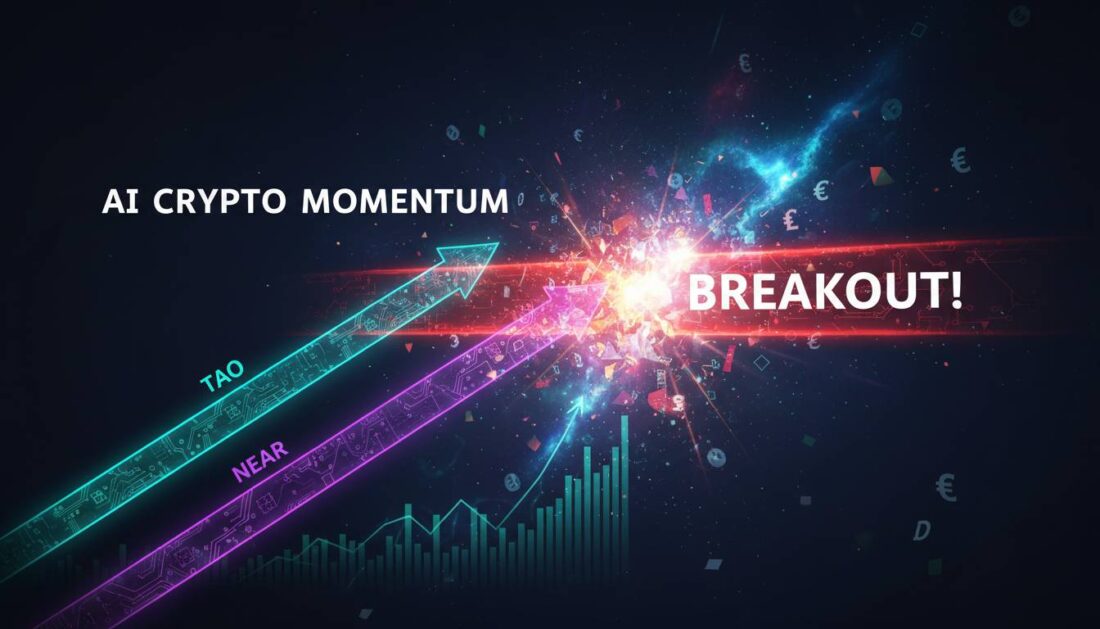 AI CRYPTO MOMENTUM

BREAKOUT!

TAO

NEAR